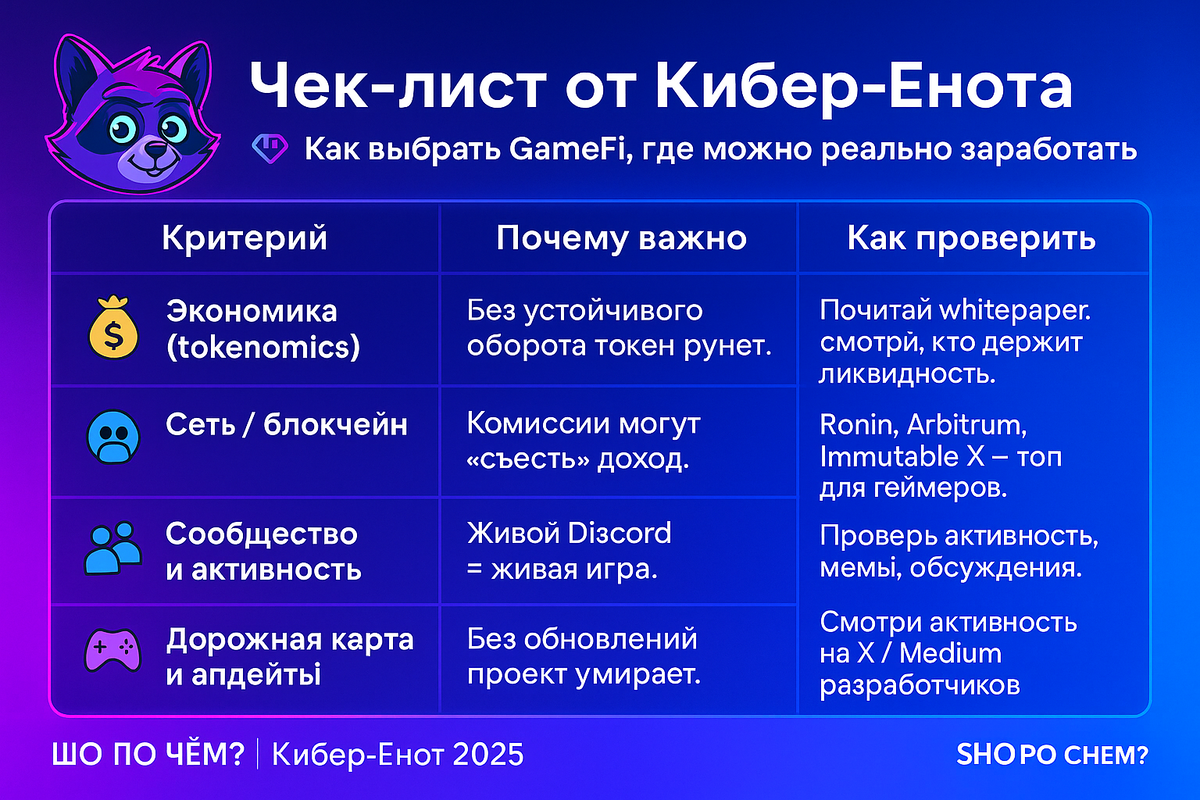 Чек-лист от Кибер-Енота

Как выбрать GameFi, где можно реально заработать

| Критерий | Почему важно | Как проверить |
|---|---|---|
| Экономика (tokenomics) | Без устойчивого оборота токен рунет. | Почитай whitepaper. смотрй, кто держит ликвидность. |
| Сеть / блокчейн | Комиссии могут «съесть» доход. | Ronin, Arbitrum, Immutable X – топ для геймеров. |
| Сообщество и активность | Живой Discord = живая игра. | Проверь активность, мемы, обсуждения. |
| Дорожная карта и апдейты | Без обновлений проект умирает. | Смотри активность на X / Medium разработчиков |

ШО ПО ЧЁМ? | Кибер-Енот 2025

SHO PO CHEM?